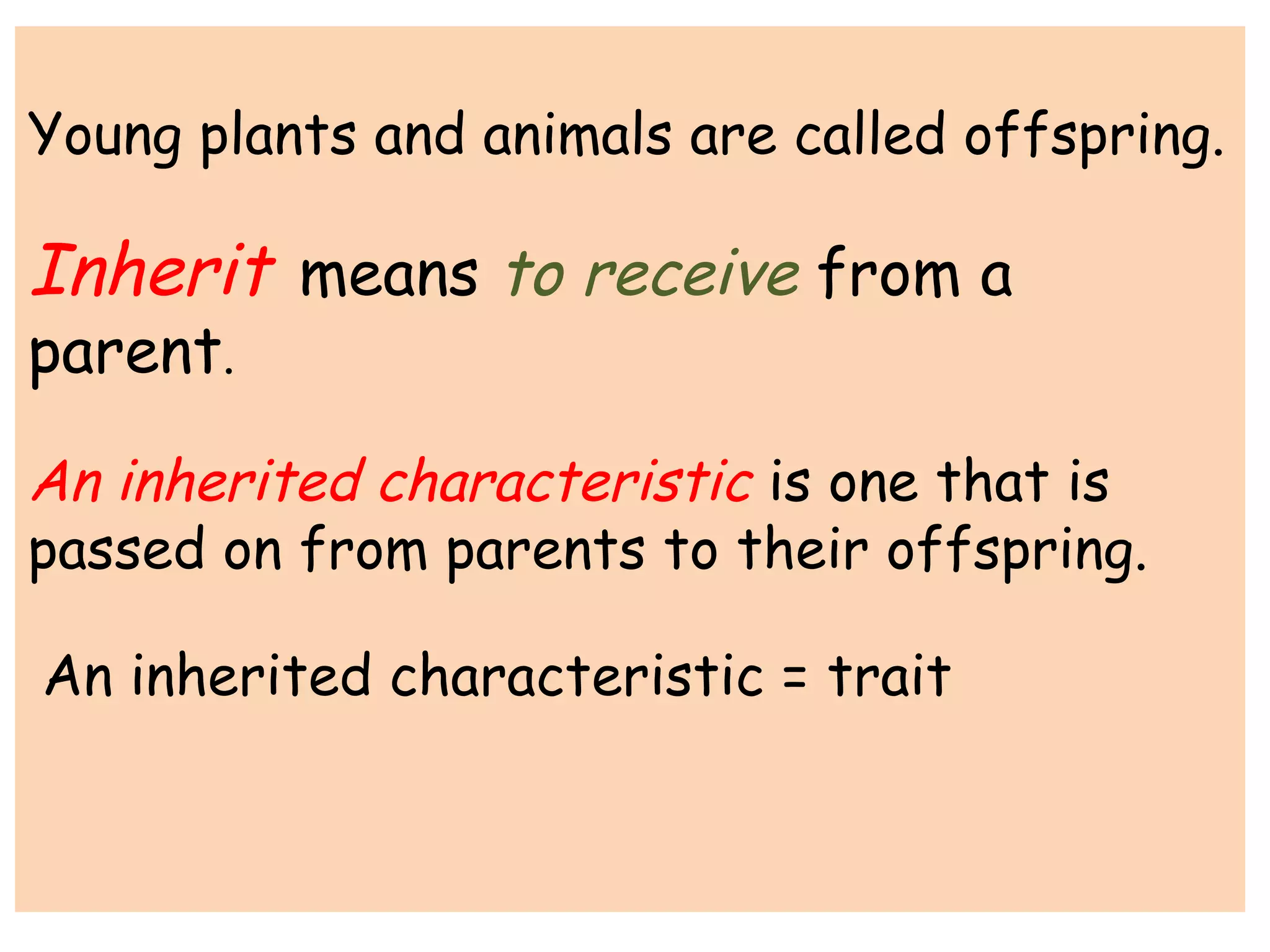 Young plants and animals are called offspring.

Inherit means to receive from a parent.

An inherited characteristic is one that is passed on from parents to their offspring.

An inherited characteristic = trait